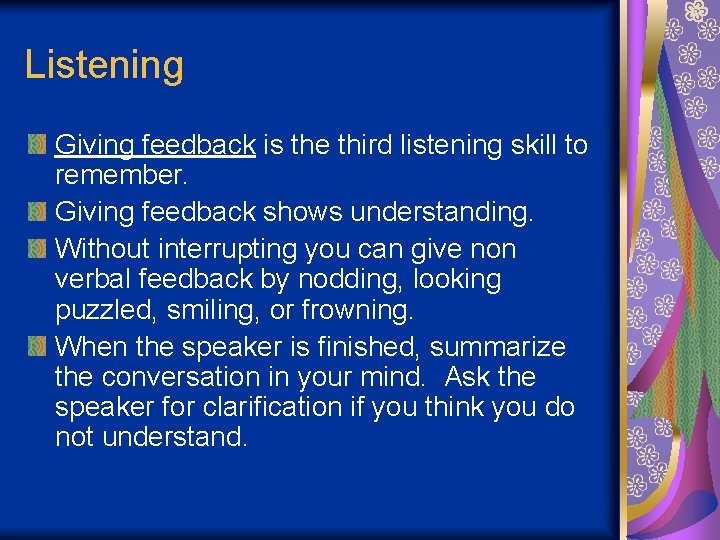 Listening

Giving feedback is the third listening skill to remember.

Giving feedback shows understanding.

Without interrupting you can give non verbal feedback by nodding, looking puzzled, smiling, or frowning.

When the speaker is finished, summarize the conversation in your mind. Ask the speaker for clarification if you think you do not understand.